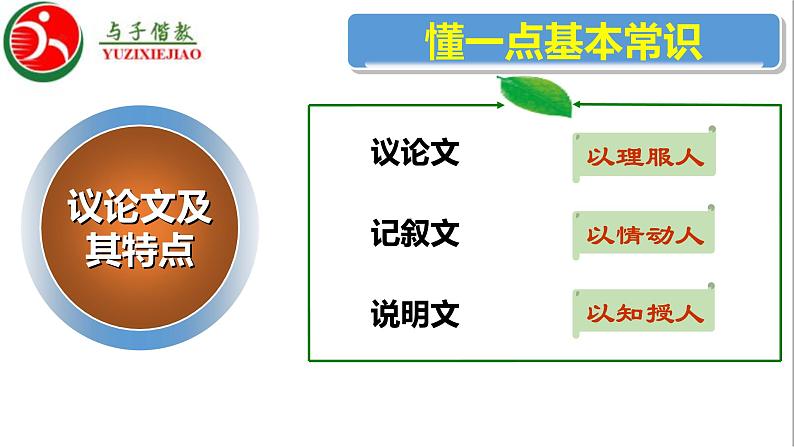 与子偕教
YUZIXIEJIAO

懂一点基本常识

议论文及其特点

议论文 以理服人

记叙文 以情动人

说明文 以知授人